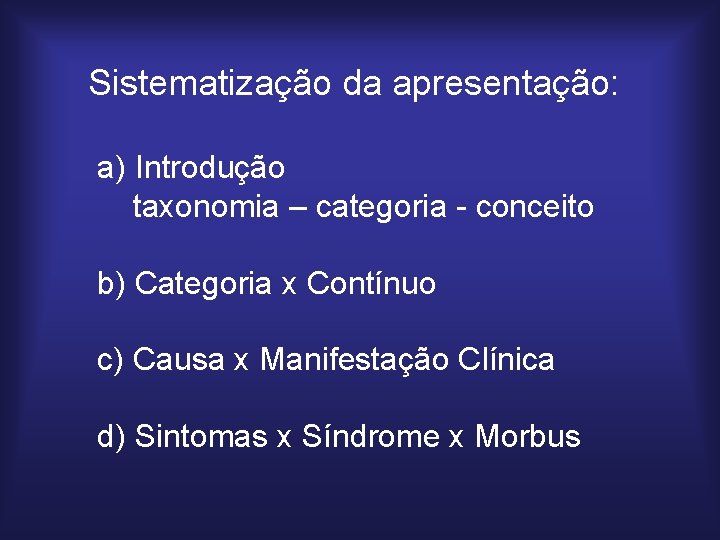 Sistematização da apresentação:

a) Introdução
taxonomia – categoria - conceito

b) Categoria x Contínuo

c) Causa x Manifestação Clínica

d) Sintomas x Síndrome x Morbus